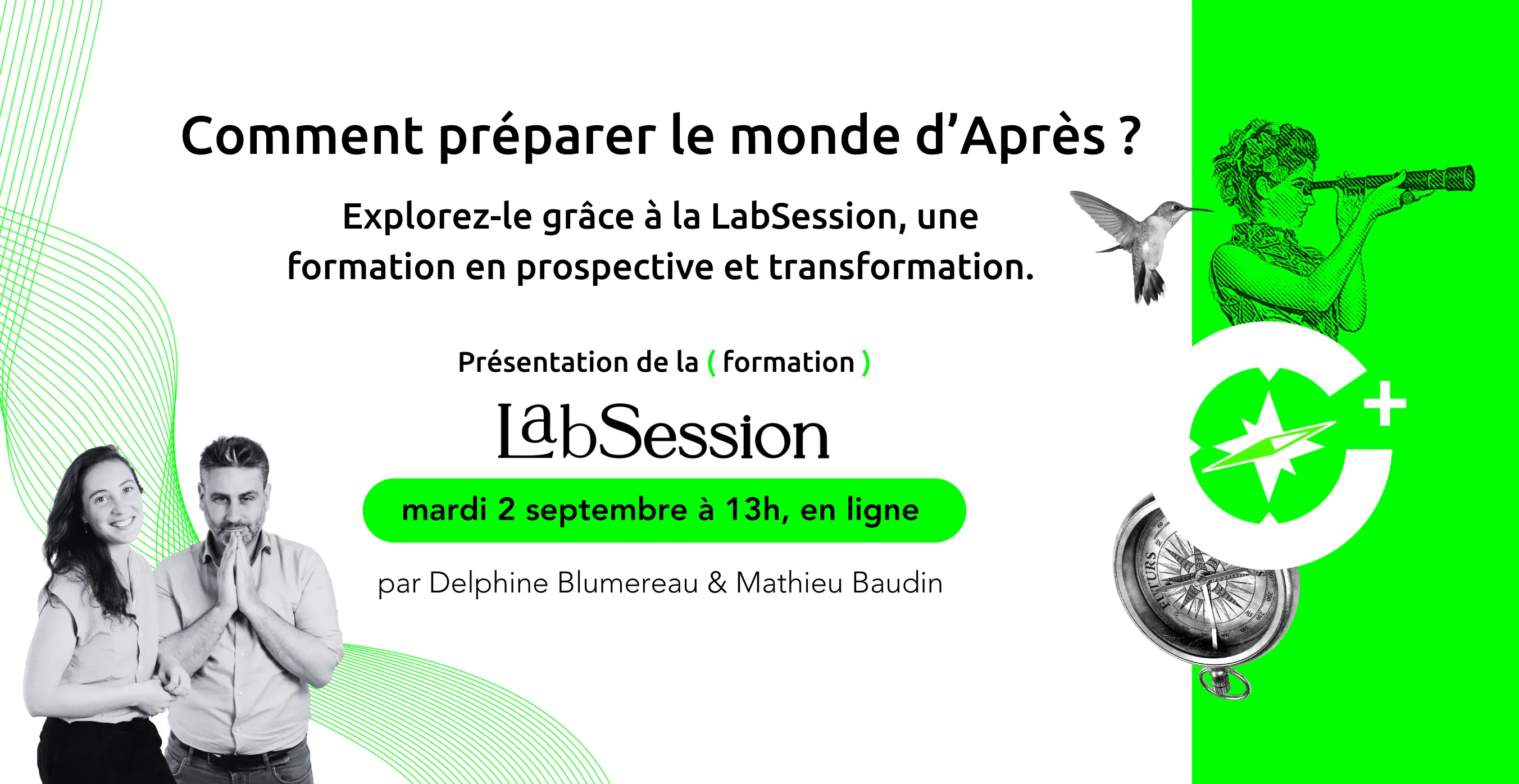 Comment préparer le monde d'Après ?

Explorez-le grâce à la LabSession, une formation en prospective et transformation.

Présentation de la ( formation )

LabSession

mardi 2 septembre à 13h, en ligne

par Delphine Blumereau & Mathieu Baudin

FUTURS